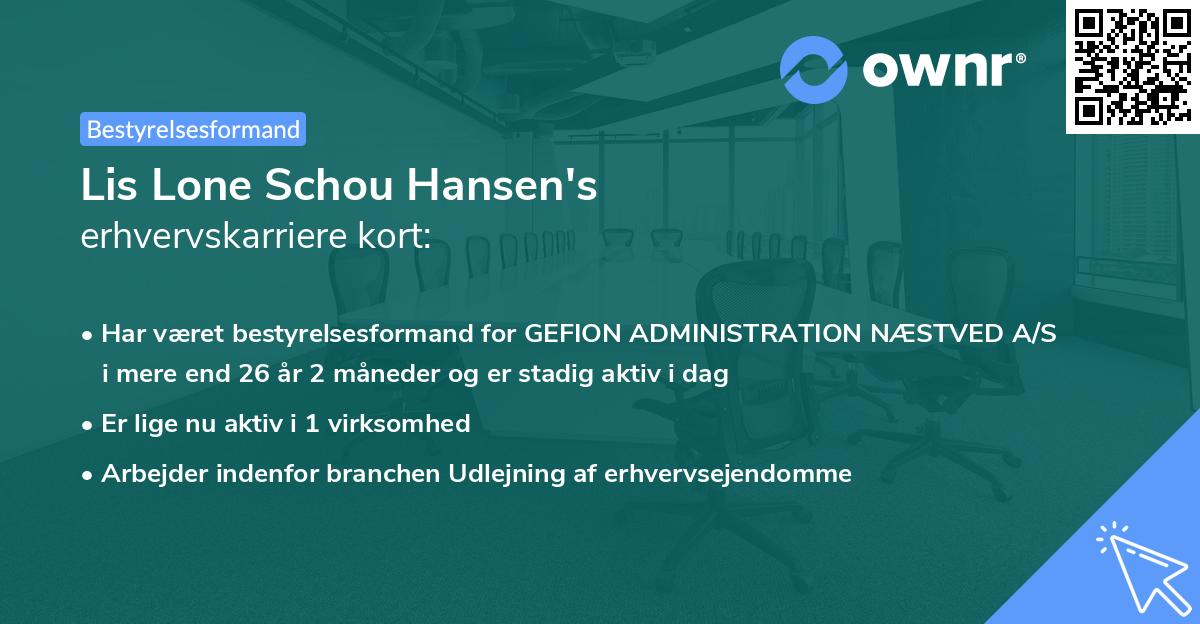 ownr®

Bestyrelsesformand

Lis Lone Schou Hansen's
erhvervskarriere kort:

• Har været bestyrelsesformand for GEFION ADMINISTRATION NÆSTVED A/S i mere end 26 år 2 måneder og er stadig aktiv i dag

• Er lige nu aktiv i 1 virksomhed

• Arbejder indenfor branchen Udlejning af erhvervsejendomme